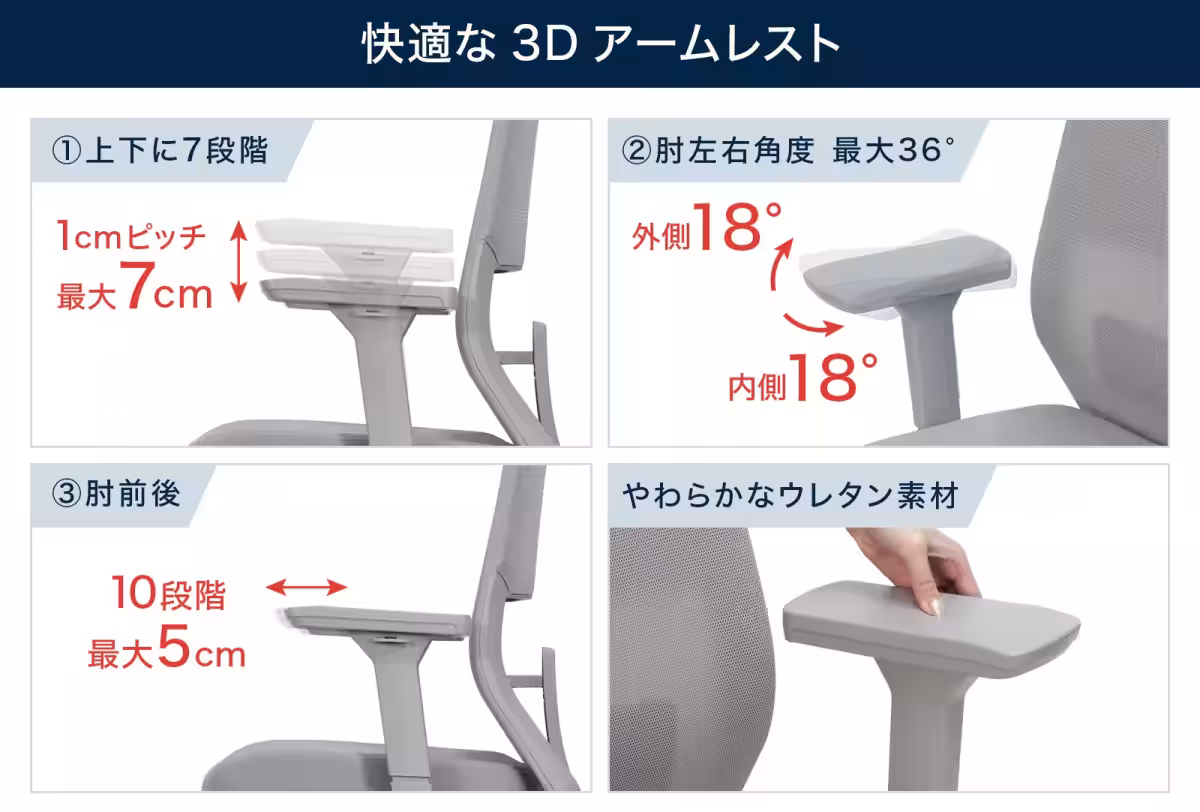 快適な 3D アームレスト

①上下に7段階

1cmピッチ
最大7cm

②肘左右角度 最大36°

外側18°

内側18°

③肘前後

10段階
最大5cm

やわらかなウレタン素材